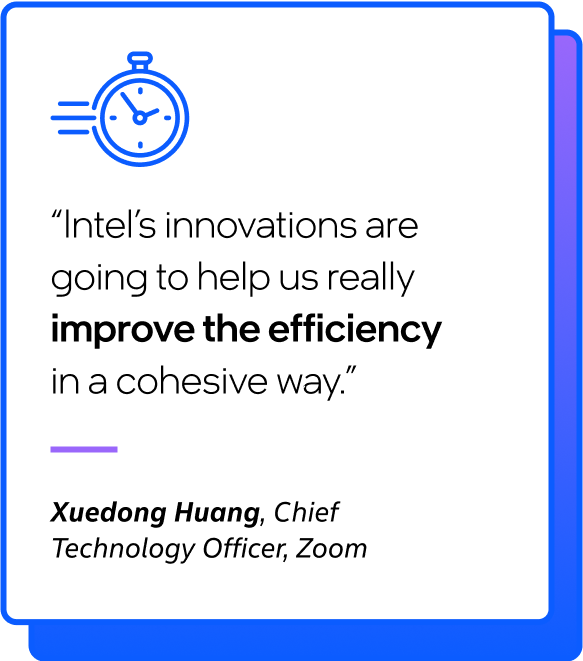 “Intel’s innovations are going to help us really improve the efficiency in a cohesive way.”

Xuedong Huang, Chief Technology Officer, Zoom